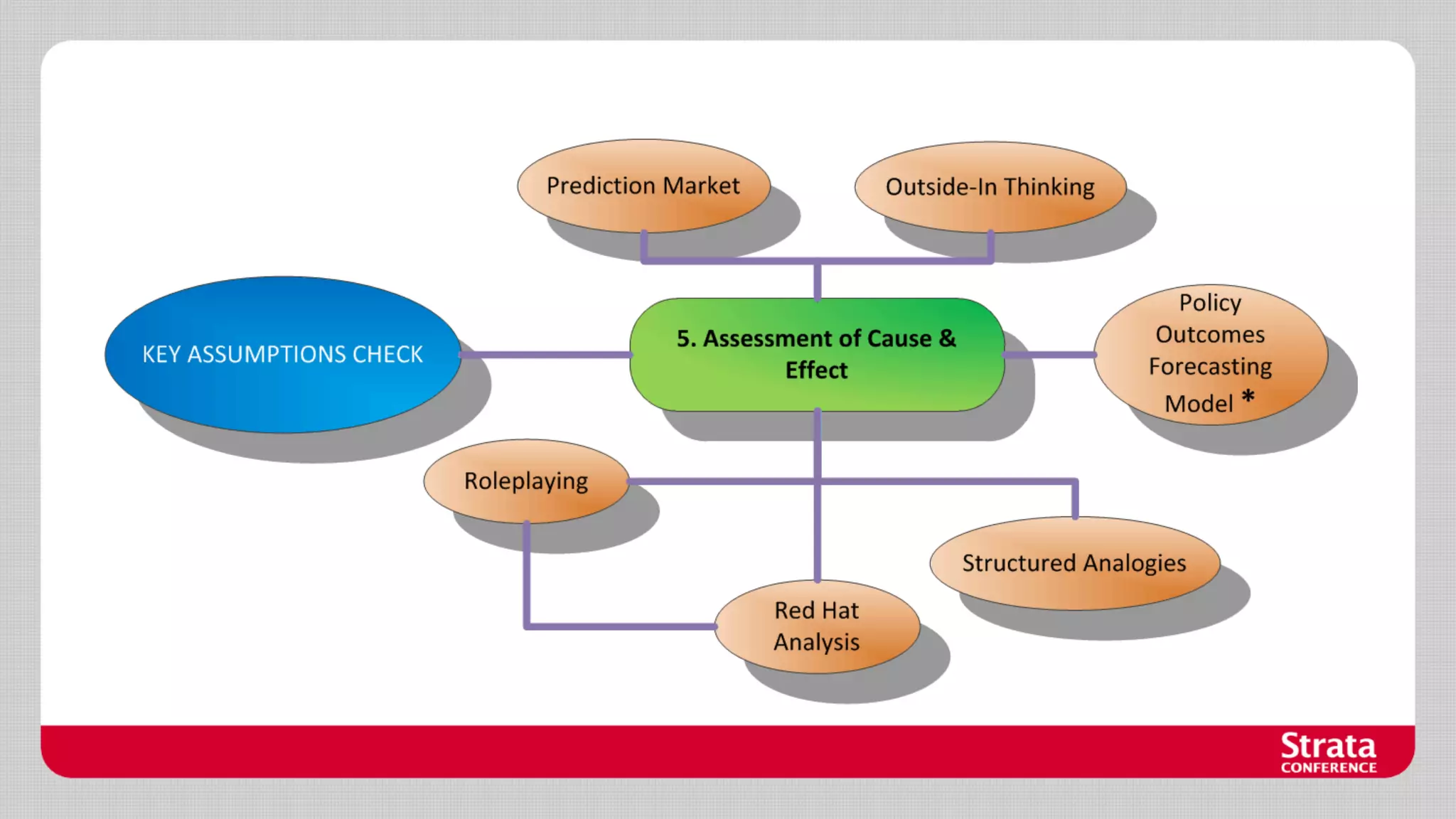 Prediction Market

Outside-In Thinking

KEY ASSUMPTIONS CHECK

5. Assessment of Cause & Effect

Policy Outcomes Forecasting Model *

Roleplaying

Structured Analogies

Red Hat Analysis

Strata CONFERENCE